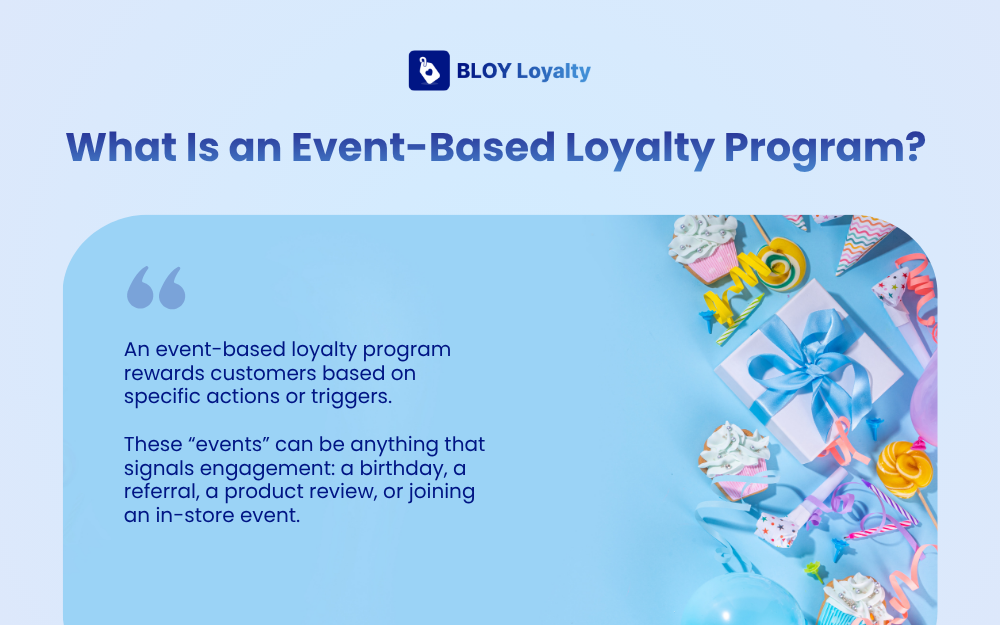 BLOY Loyalty

What Is an Event-Based Loyalty Program?

“

An event-based loyalty program rewards customers based on specific actions or triggers.

These “events” can be anything that signals engagement: a birthday, a referral, a product review, or joining an in-store event.